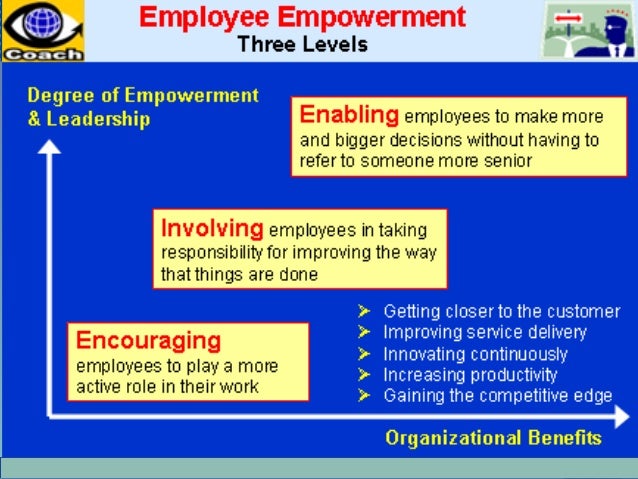 Coach

Employee Empowerment
Three Levels

Degree of Empowerment & Leadership

Enabling employees to make more and bigger decisions without having to refer to someone more senior

Involving employees in taking responsibility for improving the way that things are done

Encouraging employees to play a more active role in their work

➤ Getting closer to the customer
➤ Improving service delivery
➤ Innovating continuously
➤ Increasing productivity
➤ Gaining the competitive edge

Organizational Benefits